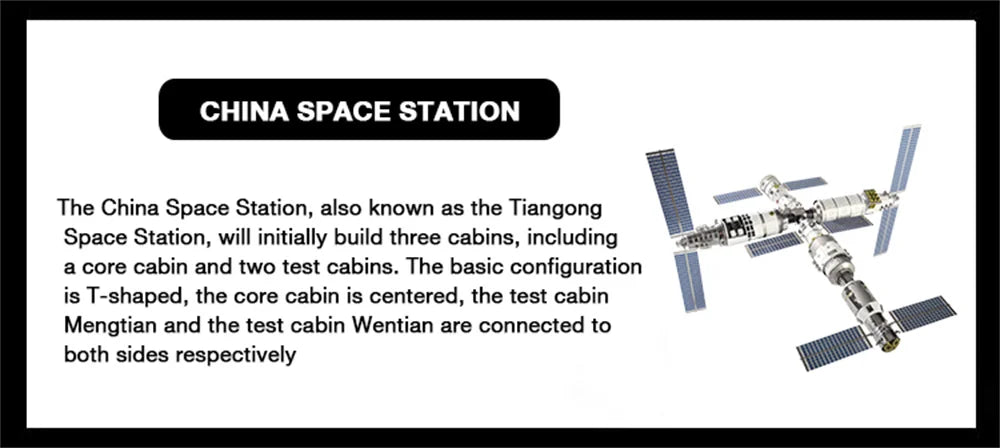 CHINA SPACE STATION

The China Space Station, also known as the Tiangong Space Station, will initially build three cabins, including a core cabin and two test cabins. The basic configuration is T-shaped, the core cabin is centered, the test cabin Mengtian and the test cabin Wentian are connected to both sides respectively